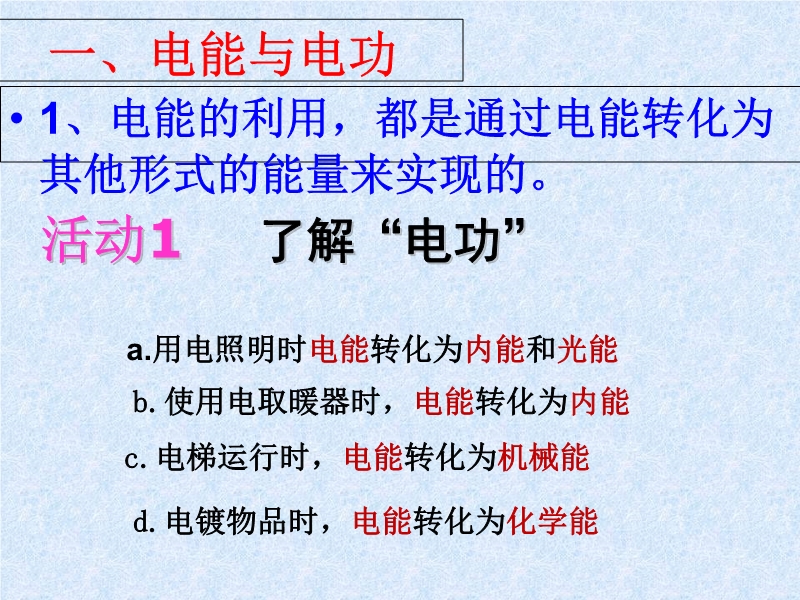 一、电能与电功

• 1、电能的利用，都是通过电能转化为其他形式的能量来实现的。

活动1　了解“电功”

a.用电照明时电能转化为内能和光能

b.使用电取暖器时，电能转化为内能

c.电梯运行时，电能转化为机械能

d.电镀物品时，电能转化为化学能